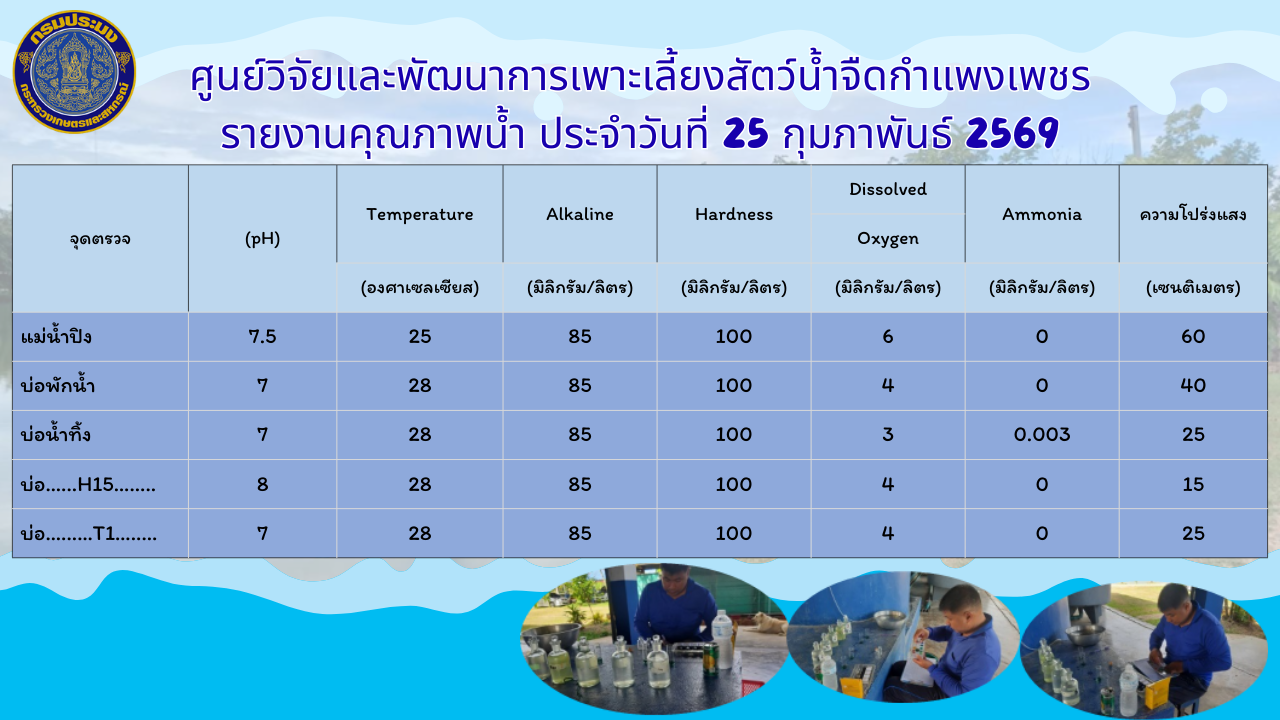 กรมประมง
กระทรวงเกษตรและสหกรณ์

ศูนย์วิจัยและพัฒนาการเพาะเลี้ยงสัตว์น้ำจืดกำแพงเพชร
รายงานคุณภาพน้ำ ประจำวันที่ 25 กุมภาพันธ์ 2569

| จุดตรวจ | (pH) | Temperature (องศาเซลเซียส) | Alkaline (มิลิกรัม/ลิตร) | Hardness (มิลิกรัม/ลิตร) | Dissolved Oxygen (มิลิกรัม/ลิตร) | Ammonia (มิลิกรัม/ลิตร) | ความโปร่งแสง (เซนติเมตร) |
|---|---|---|---|---|---|---|---|
| แม่น้ำปิง | 7.5 | 25 | 85 | 100 | 6 | 0 | 60 |
| บ่อพักน้ำ | 7 | 28 | 85 | 100 | 4 | 0 | 40 |
| บ่อน้ำทิ้ง | 7 | 28 | 85 | 100 | 3 | 0.003 | 25 |
| บ่อ......H15........ | 8 | 28 | 85 | 100 | 4 | 0 | 15 |
| บ่อ.........T1........ | 7 | 28 | 85 | 100 | 4 | 0 | 25 |